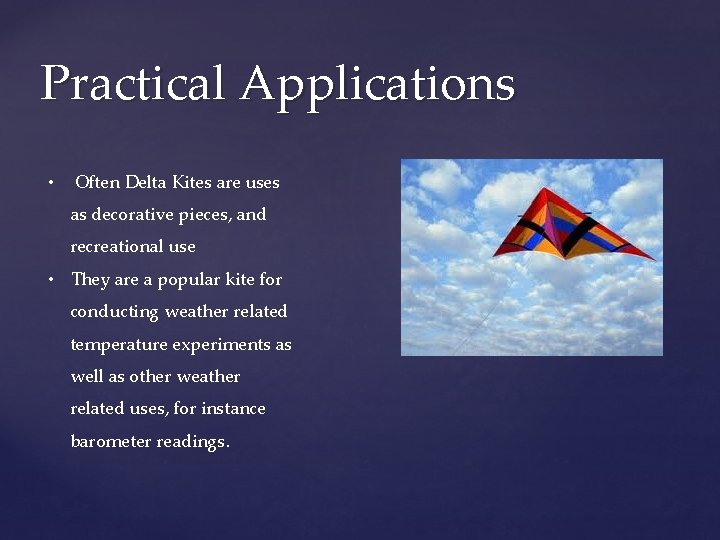 Practical Applications

• Often Delta Kites are uses as decorative pieces, and recreational use
• They are a popular kite for conducting weather related temperature experiments as well as other weather related uses, for instance barometer readings.